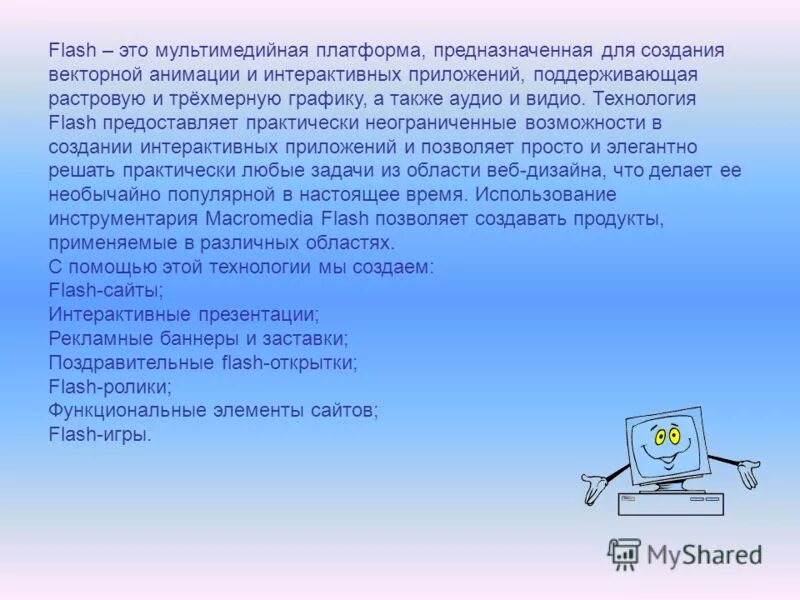 Flash – это мультимедийная платформа, предназначенная для создания векторной анимации и интерактивных приложений, поддерживающая растровую и трёхмерную графику, а также аудио и видио. Технология Flash предоставляет практически неограниченные возможности в создании интерактивных приложений и позволяет просто и элегантно решать практически любые задачи из области веб-дизайна, что делает ее необычайно популярной в настоящее время. Использование инструментария Macromedia Flash позволяет создавать продукты, применяемые в различных областях.
С помощью этой технологии мы создаем:
Flash-сайты;
Интерактивные презентации;
Рекламные баннеры и заставки;
Поздравительные flash-открытки;
Flash-ролики;
Функциональные элементы сайтов;
Flash-игры.

MyShared